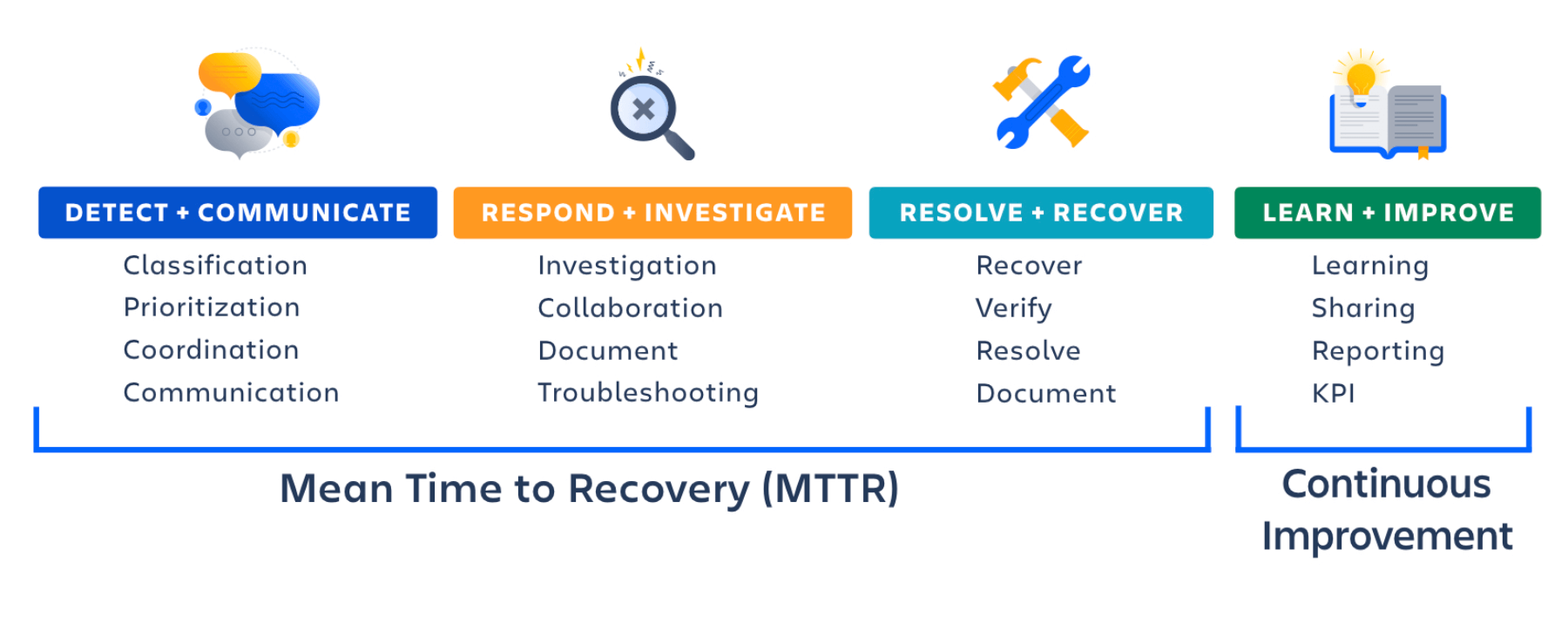 DETECT + COMMUNICATE

Classification
Prioritization
Coordination
Communication

RESPOND + INVESTIGATE

Investigation
Collaboration
Document
Troubleshooting

RESOLVE + RECOVER

Recover
Verify
Resolve
Document

LEARN + IMPROVE

Learning
Sharing
Reporting
KPI

Mean Time to Recovery (MTTR)

Continuous Improvement